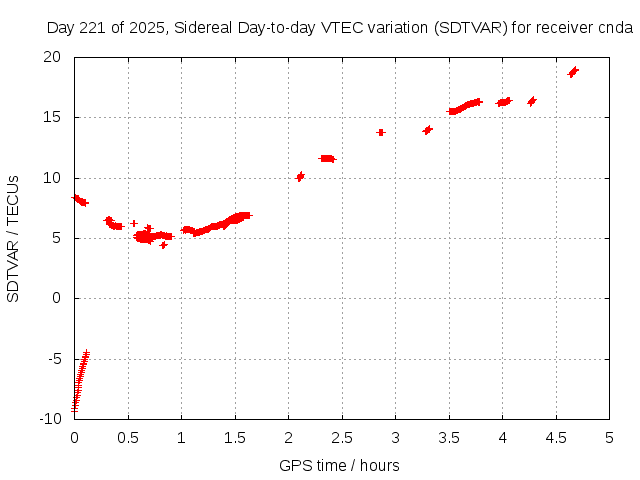 Day 221 of 2025, Sidereal Day-to-day VTEC variation (SDTVAR) for receiver cnda

SDTVAR / TECUs

20
15
10
5
0
-5
-10

0
0.5
1
1.5
2
2.5
3
3.5
4
4.5
5

GPS time / hours